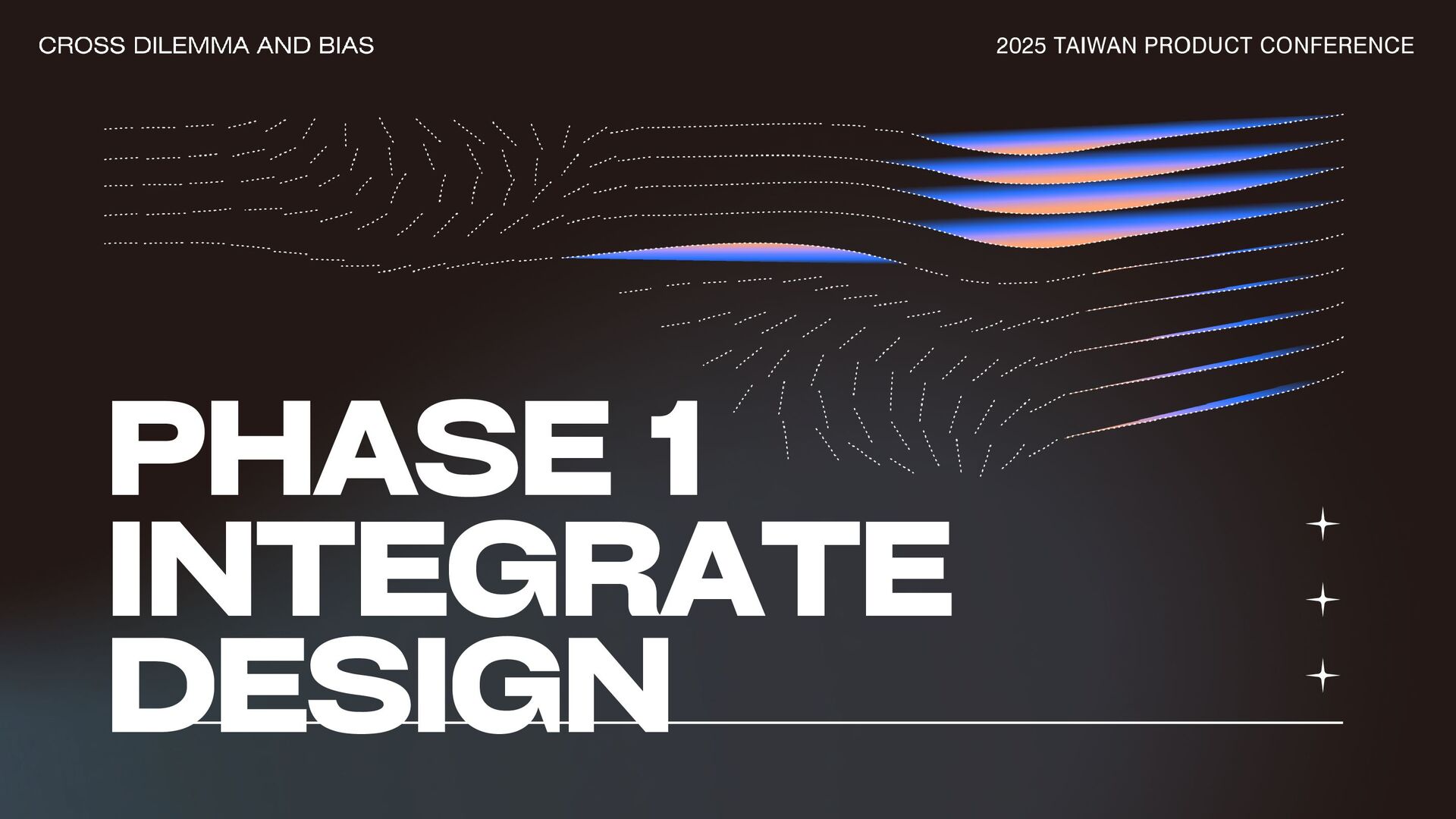 CROSS DILEMMA AND BIAS

2025 TAIWAN PRODUCT CONFERENCE

PHASE 1
INTEGRATE
DESIGN